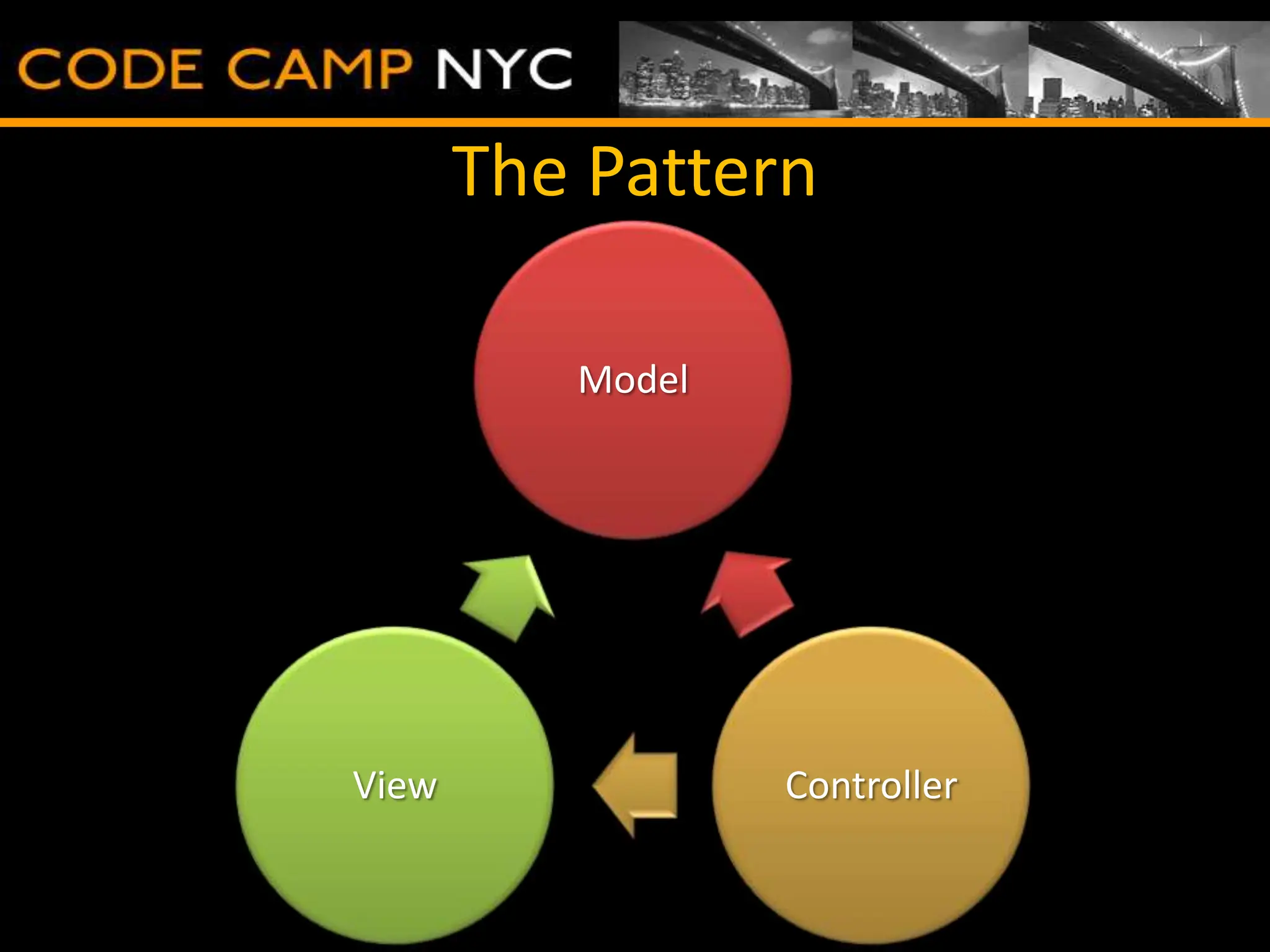 CODE CAMP NYC

The Pattern

Model

View

Controller